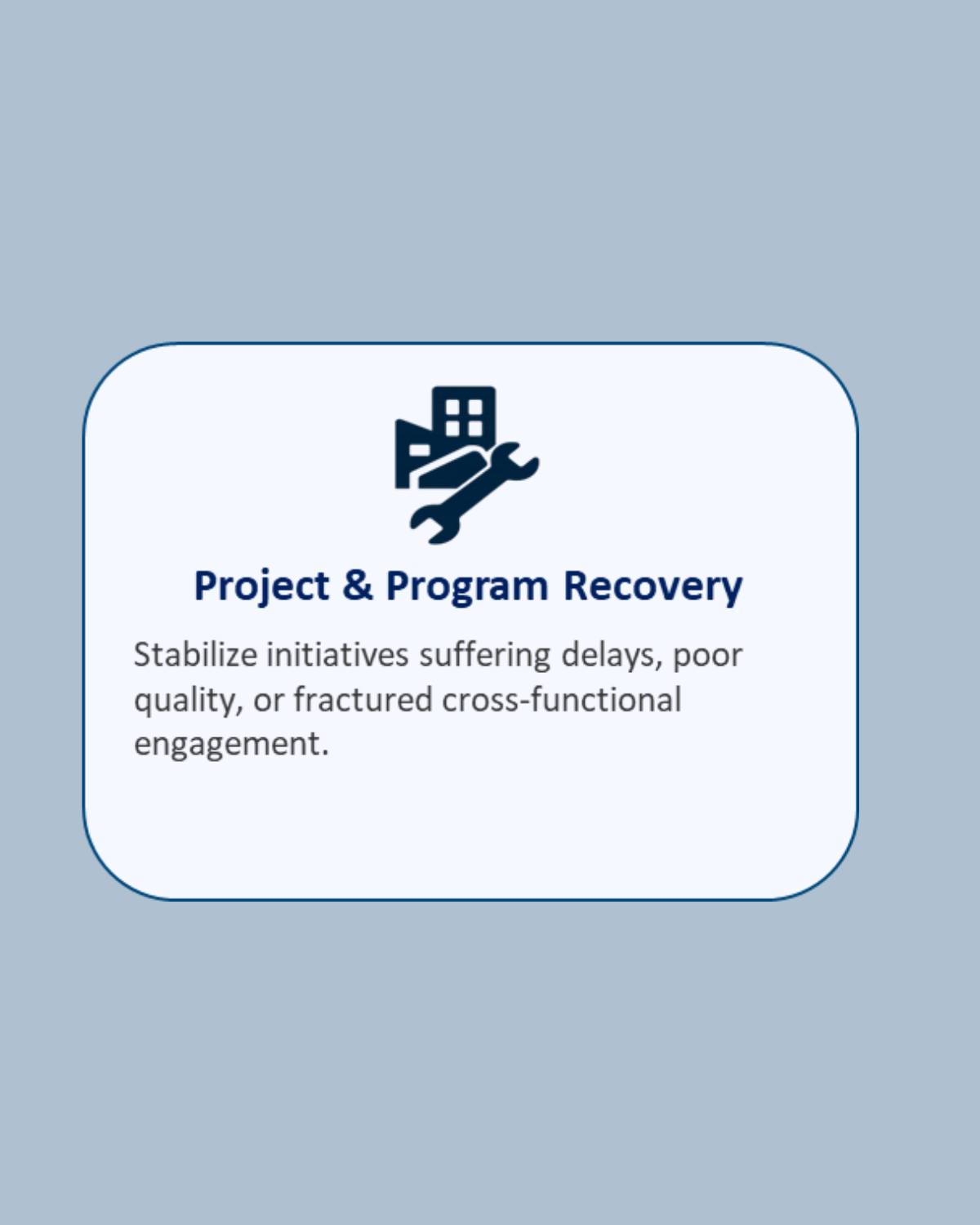 Project & Program Recovery

Stabilize initiatives suffering delays, poor quality, or fractured cross-functional engagement.